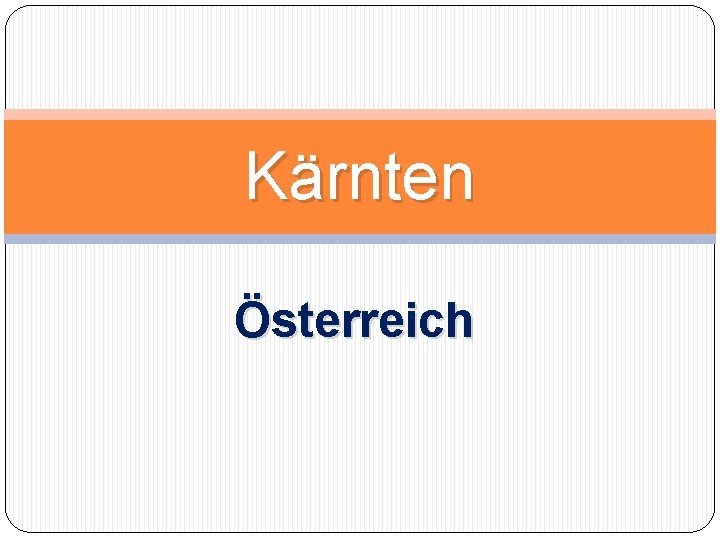 Kärnten

Österreich